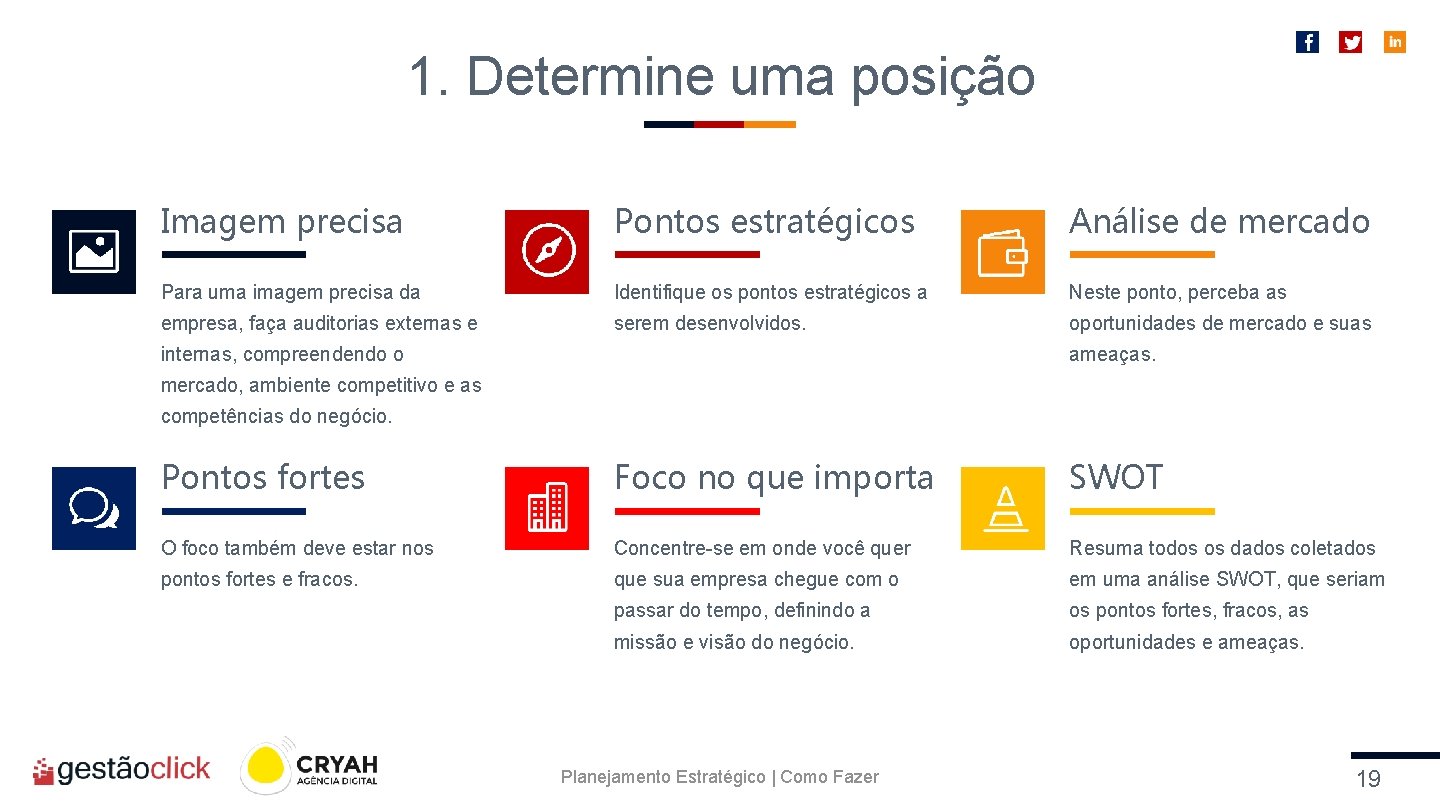 1. Determine uma posição

Imagem precisa

Para uma imagem precisa da empresa, faça auditorias externas e internas, compreendendo o mercado, ambiente competitivo e as competências do negócio.

Pontos estratégicos

Identifique os pontos estratégicos a serem desenvolvidos.

Análise de mercado

Neste ponto, perceba as oportunidades de mercado e suas ameaças.

Pontos fortes

O foco também deve estar nos pontos fortes e fracos.

Foco no que importa

Concentre-se em onde você quer que sua empresa chegue com o passar do tempo, definindo a missão e visão do negócio.

SWOT

Resuma todos os dados coletados em uma análise SWOT, que seriam os pontos fortes, fracos, as oportunidades e ameaças.

gestãoclick

CRYAH AGÊNCIA DIGITAL

Planejamento Estratégico | Como Fazer

19